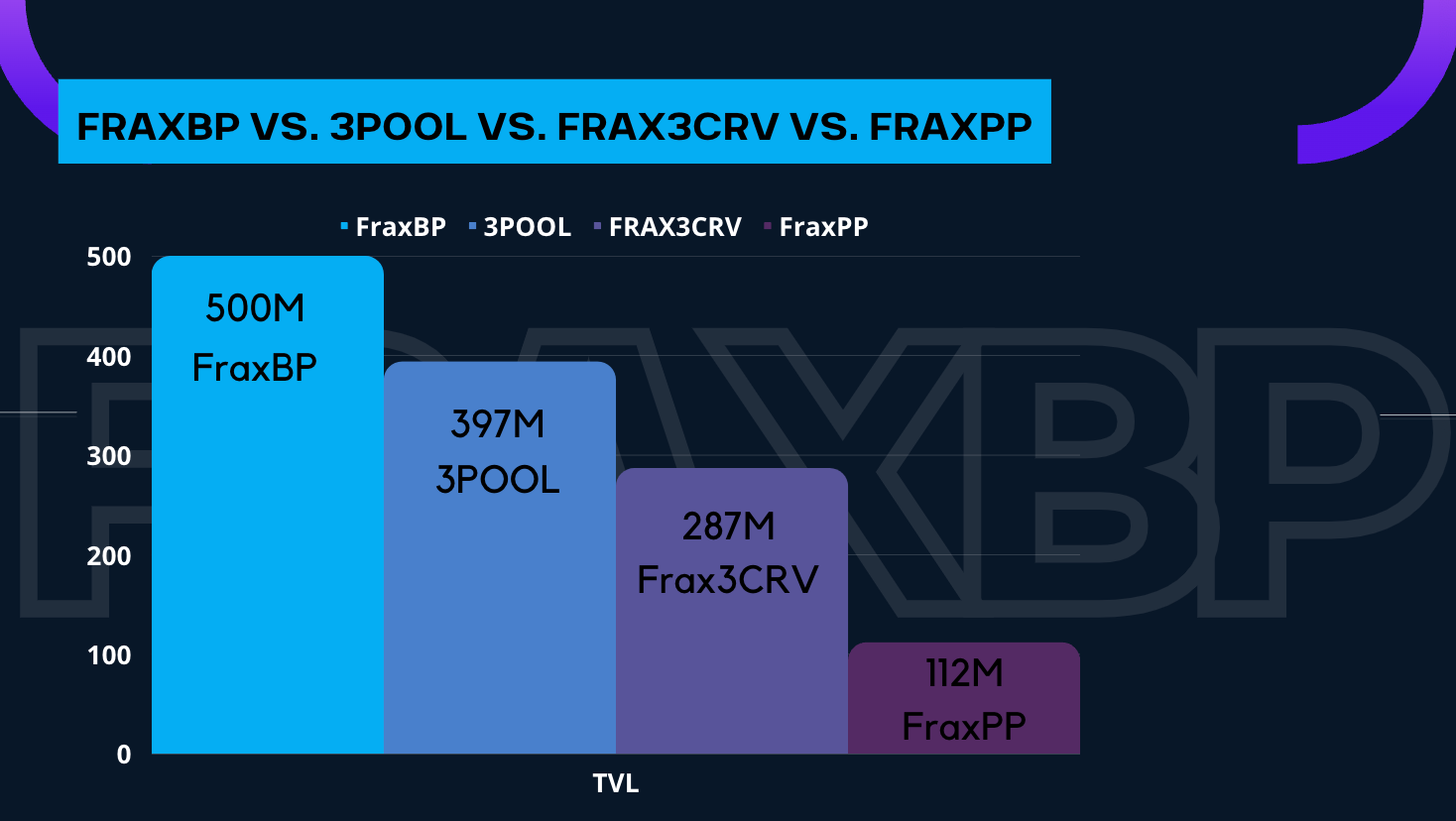 FRAXBP VS. 3POOL VS. FRAX3CRV VS. FRAXPP

FraxBP 3POOL FRAX3CRV FraxPP

500
400
300
200
100
0

500M FraxBP

397M 3POOL

287M Frax3CRV

112M FraxPP

TVL

FRAXBP